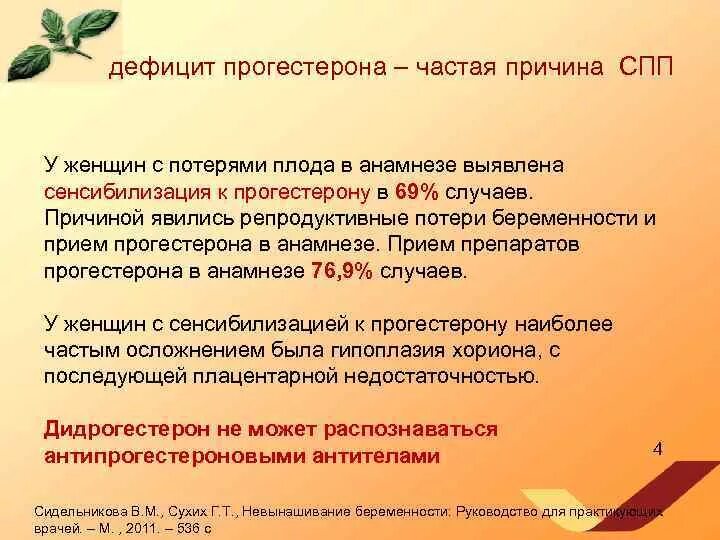 дефицит прогестерона – частая причина СПП

У женщин с потерями плода в анамнезе выявлена сенсибилизация к прогестерону в 69% случаев. Причиной явились репродуктивные потери беременности и прием прогестерона в анамнезе. Прием препаратов прогестерона в анамнезе 76,9% случаев.

У женщин с сенсибилизацией к прогестерону наиболее частым осложнением была гипоплазия хориона, с последующей плацентарной недостаточностью.

Дидрогестерон не может распознаваться антипрогестероновыми антителами

4

Сидельникова В.М., Сухих Г.Т., Невынашивание беременности: Руководство для практикующих врачей. – М. , 2011. – 536 с